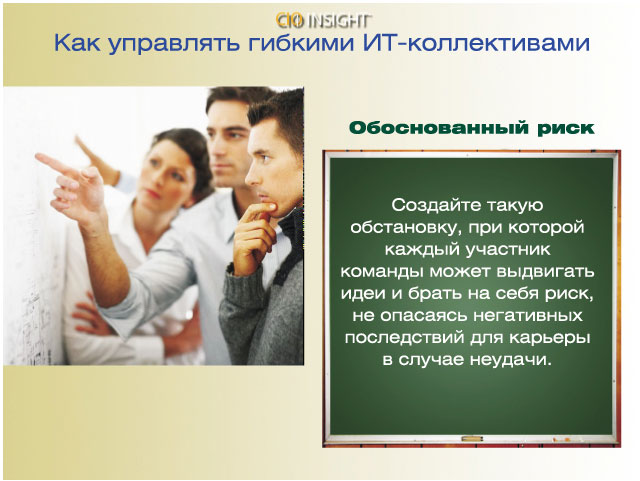 CIO INSIGHT

Как управлять гибкими ИТ-коллективами

Обоснованный риск

Создайте такую обстановку, при которой каждый участник команды может выдвигать идеи и брать на себя риск, не опасаясь негативных последствий для карьеры в случае неудачи.